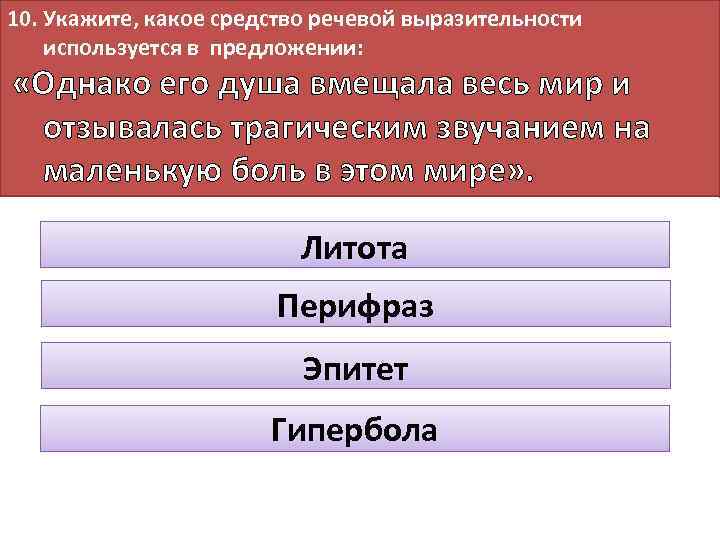 10. Укажите, какое средство речевой выразительности используется в предложении:

«Однако его душа вмещала весь мир и отзывалась трагическим звучанием на маленькую боль в этом мире».

Литота

Перифраз

Эпитет

Гипербола